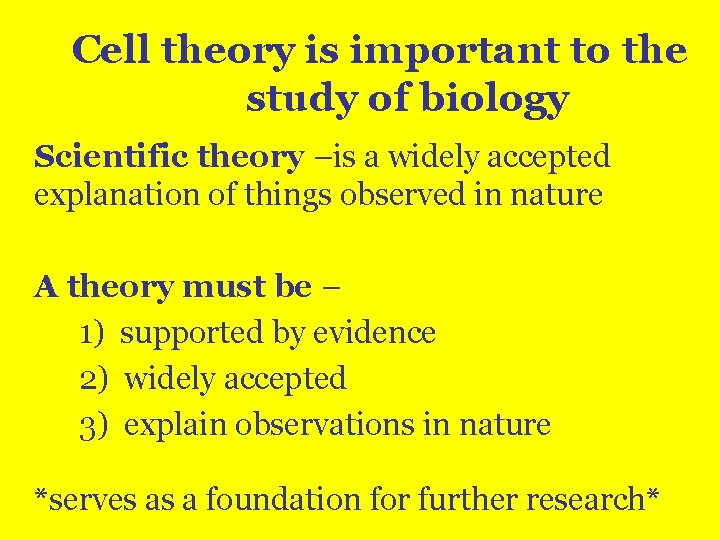 Cell theory is important to the study of biology

Scientific theory –is a widely accepted explanation of things observed in nature

A theory must be –

1) supported by evidence
2) widely accepted
3) explain observations in nature

*serves as a foundation for further research*